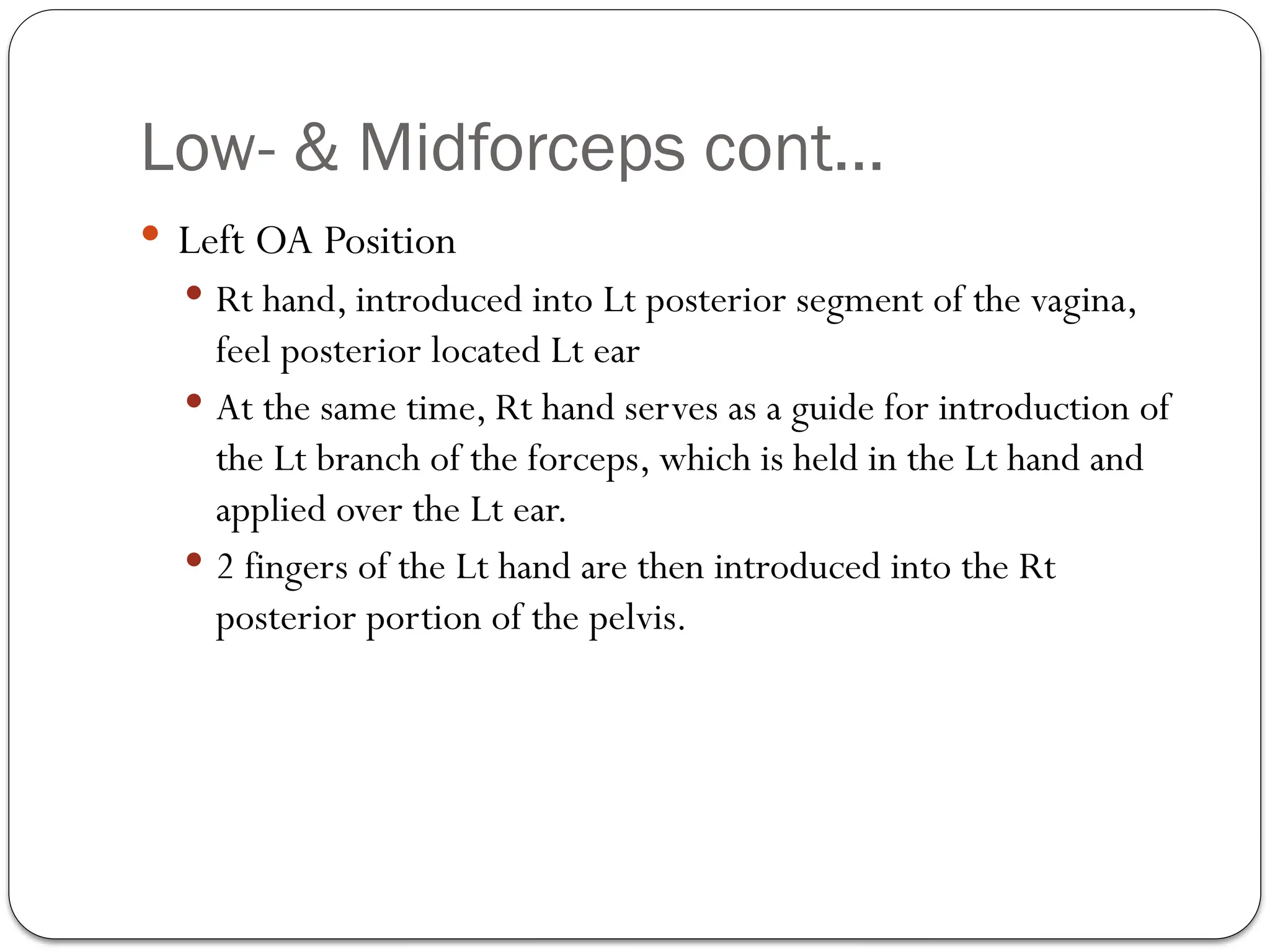 Low- & Midforceps cont…

• Left OA Position
  • Rt hand, introduced into Lt posterior segment of the vagina, feel posterior located Lt ear
  • At the same time, Rt hand serves as a guide for introduction of the Lt branch of the forceps, which is held in the Lt hand and applied over the Lt ear.
  • 2 fingers of the Lt hand are then introduced into the Rt posterior portion of the pelvis.